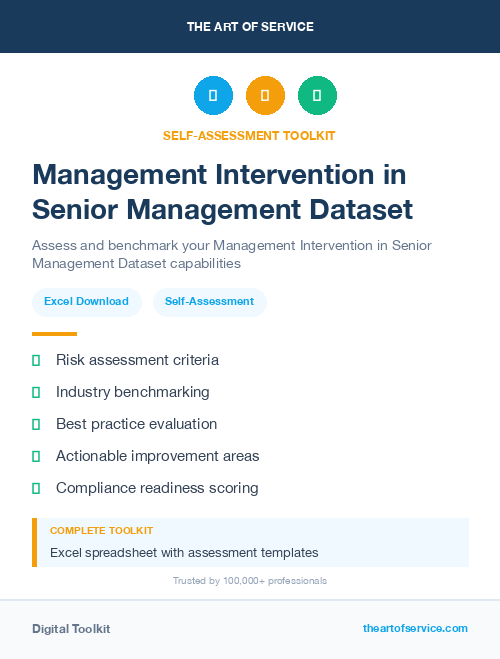 THE ART OF SERVICE

SELF-ASSESSMENT TOOLKIT

Management Intervention in Senior Management Dataset

Assess and benchmark your Management Intervention in Senior Management Dataset capabilities

Excel Download

Self-Assessment

Risk assessment criteria

Industry benchmarking

Best practice evaluation

Actionable improvement areas

Compliance readiness scoring

COMPLETE TOOLKIT

Excel spreadsheet with assessment templates

Trusted by 100,000+ professionals

Digital Toolkit

theartofservice.com